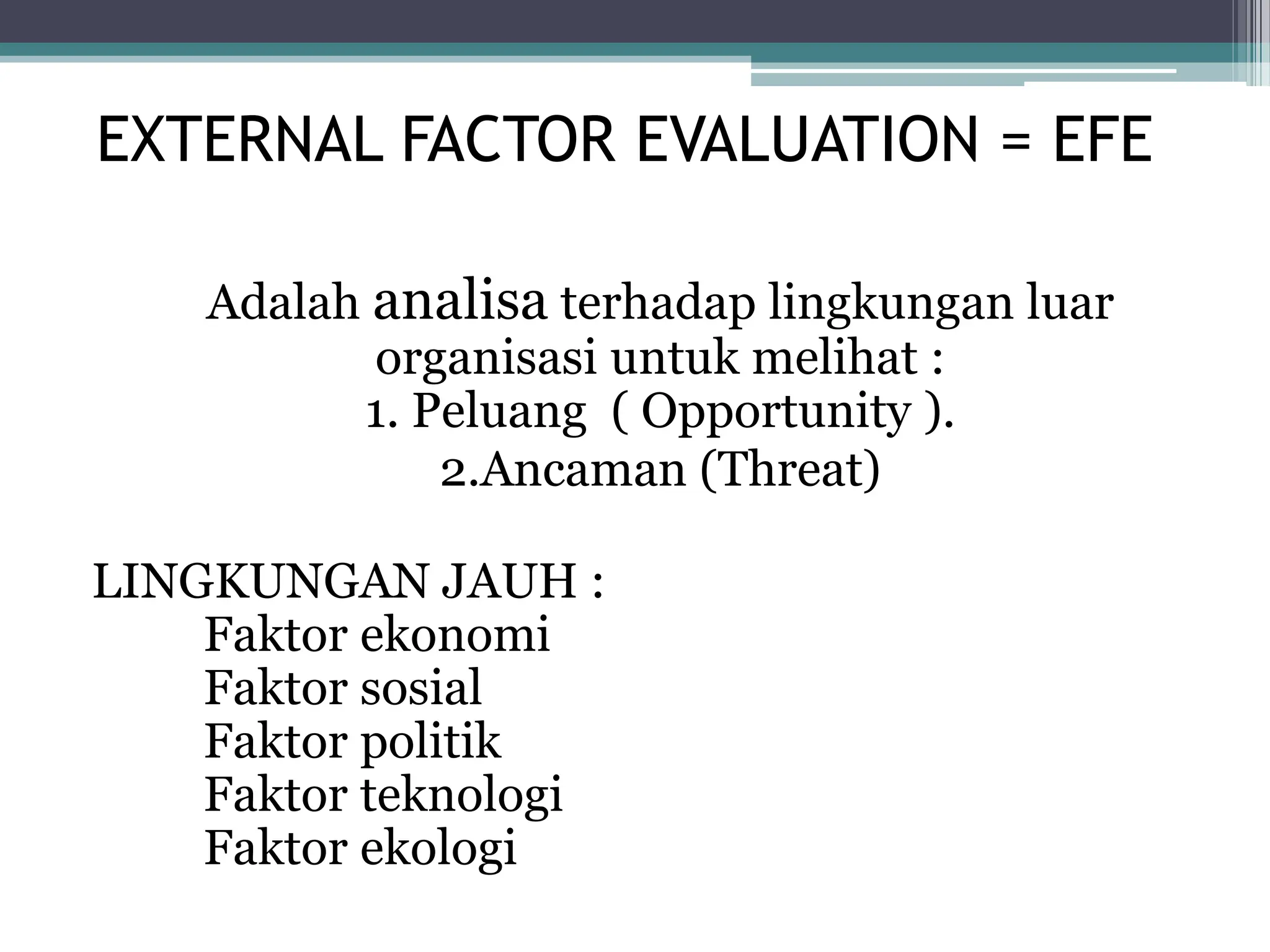 EXTERNAL FACTOR EVALUATION = EFE

Adalah analisa terhadap lingkungan luar organisasi untuk melihat :
1. Peluang ( Opportunity ).
2.Ancaman (Threat)

LINGKUNGAN JAUH :
Faktor ekonomi
Faktor sosial
Faktor politik
Faktor teknologi
Faktor ekologi